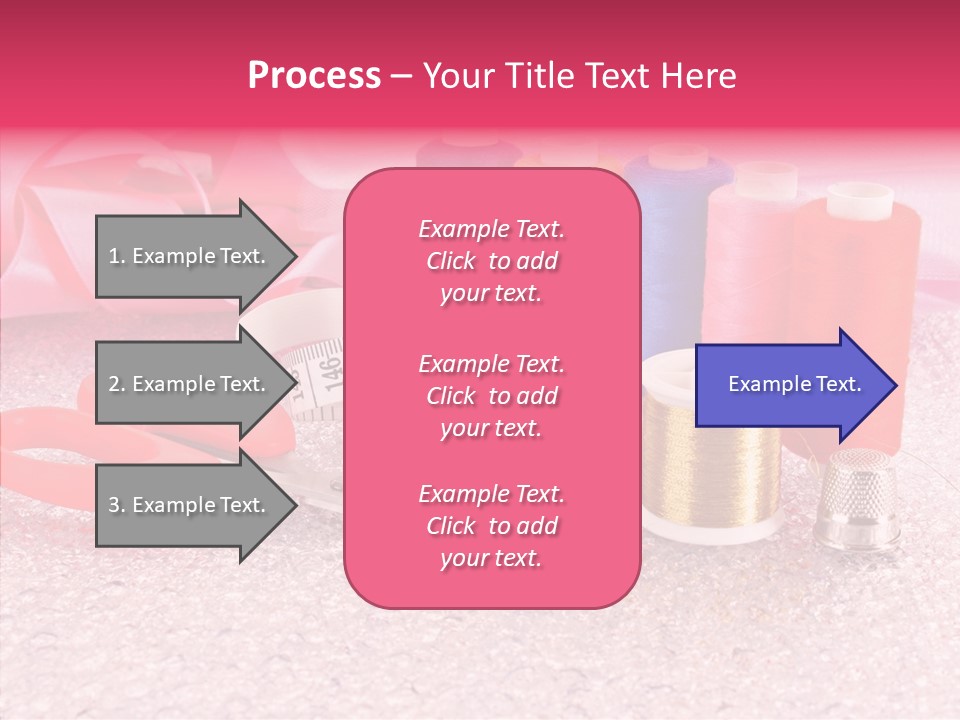 Process – Your Title Text Here

1. Example Text.

2. Example Text.

3. Example Text.

Example Text. Click to add your text.

Example Text. Click to add your text.

Example Text. Click to add your text.

Example Text.

146